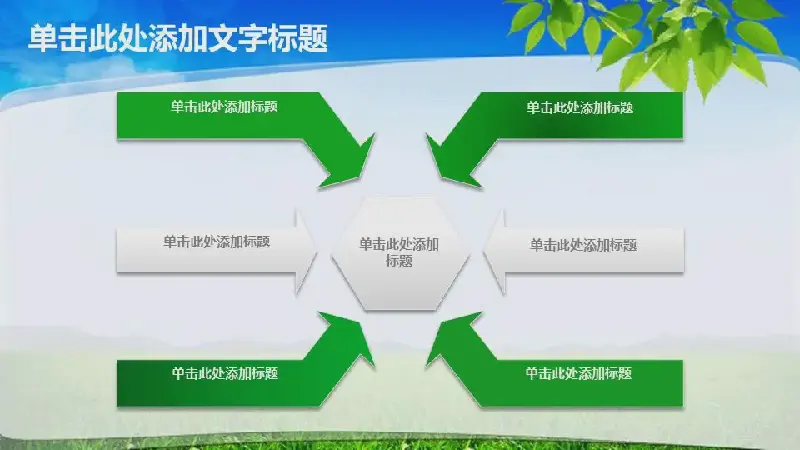 单击此处添加文字标题

单击此处添加标题

单击此处添加标题

单击此处添加标题

单击此处添加标题

单击此处添加标题

单击此处添加标题

单击此处添加标题